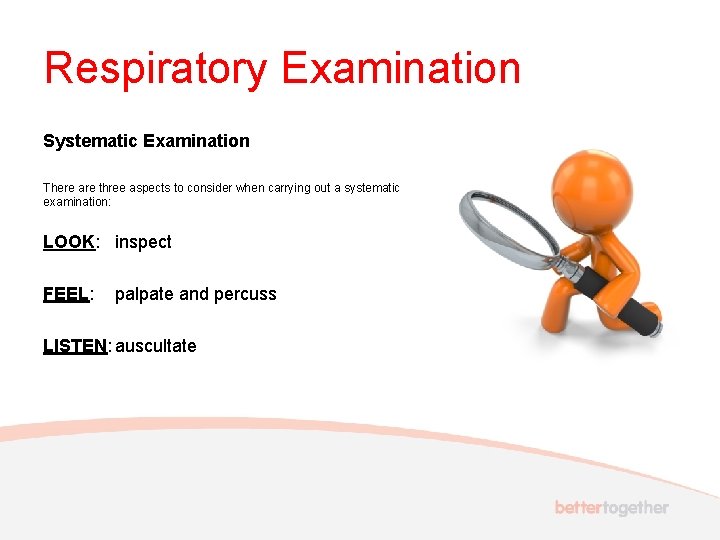 Respiratory Examination

Systematic Examination

There are three aspects to consider when carrying out a systematic examination:

LOOK: inspect

FEEL: palpate and percuss

LISTEN: auscultate

bettertogether